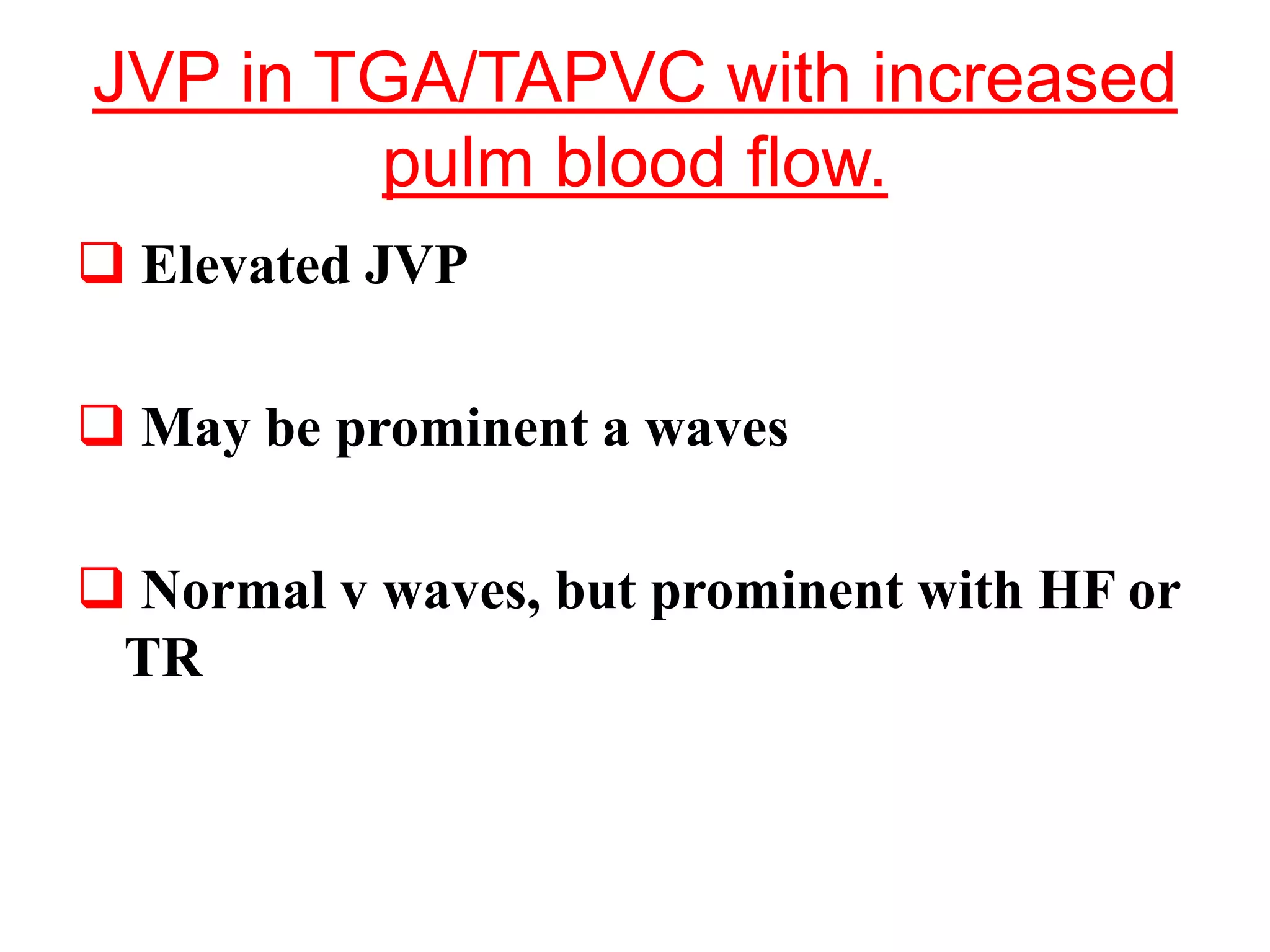 JVP in TGA/TAPVC with increased pulm blood flow.

❑ Elevated JVP

❑ May be prominent a waves

❑ Normal v waves, but prominent with HF or TR